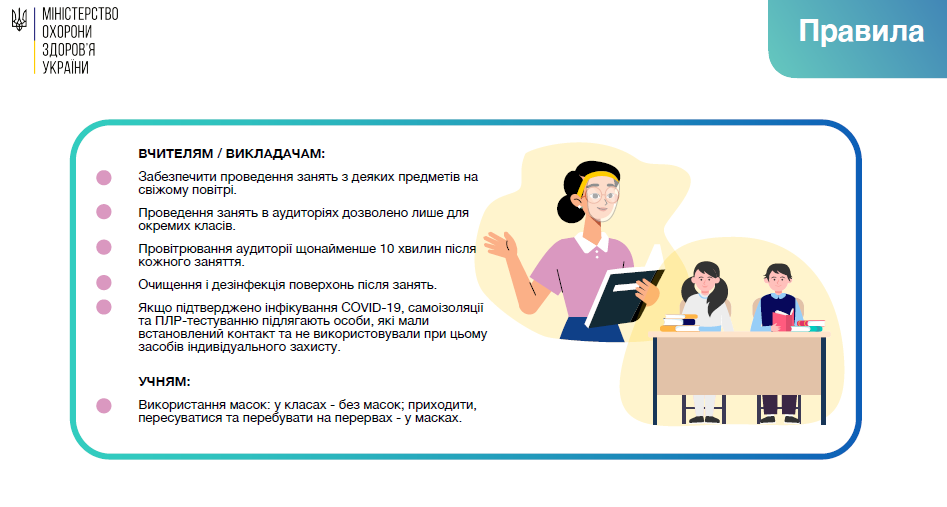 МІНІСТЕРСТВО ОХОРОНИ ЗДОРОВ'Я УКРАЇНИ

Правила

ВЧИТЕЛЯМ / ВИКЛАДАЧАМ:

Забезпечити проведення занять з деяких предметів на свіжому повітрі.

Проведення занять в аудиторіях дозволено лише для окремих класів.

Провітрювання аудиторії щонайменше 10 хвилин після кожного заняття.

Очищення і дезінфекція поверхонь після занять.

Якщо підтверджено інфікування COVID-19, самоізоляції та ПЛР-тестуванню підлягають особи, які мали встановлений контакт та не використовували при цьому засобів індивідуального захисту.

УЧНЯМ:

Використання масок: у класах - без масок; приходити, пересуватися та перебувати на перервах - у масках.